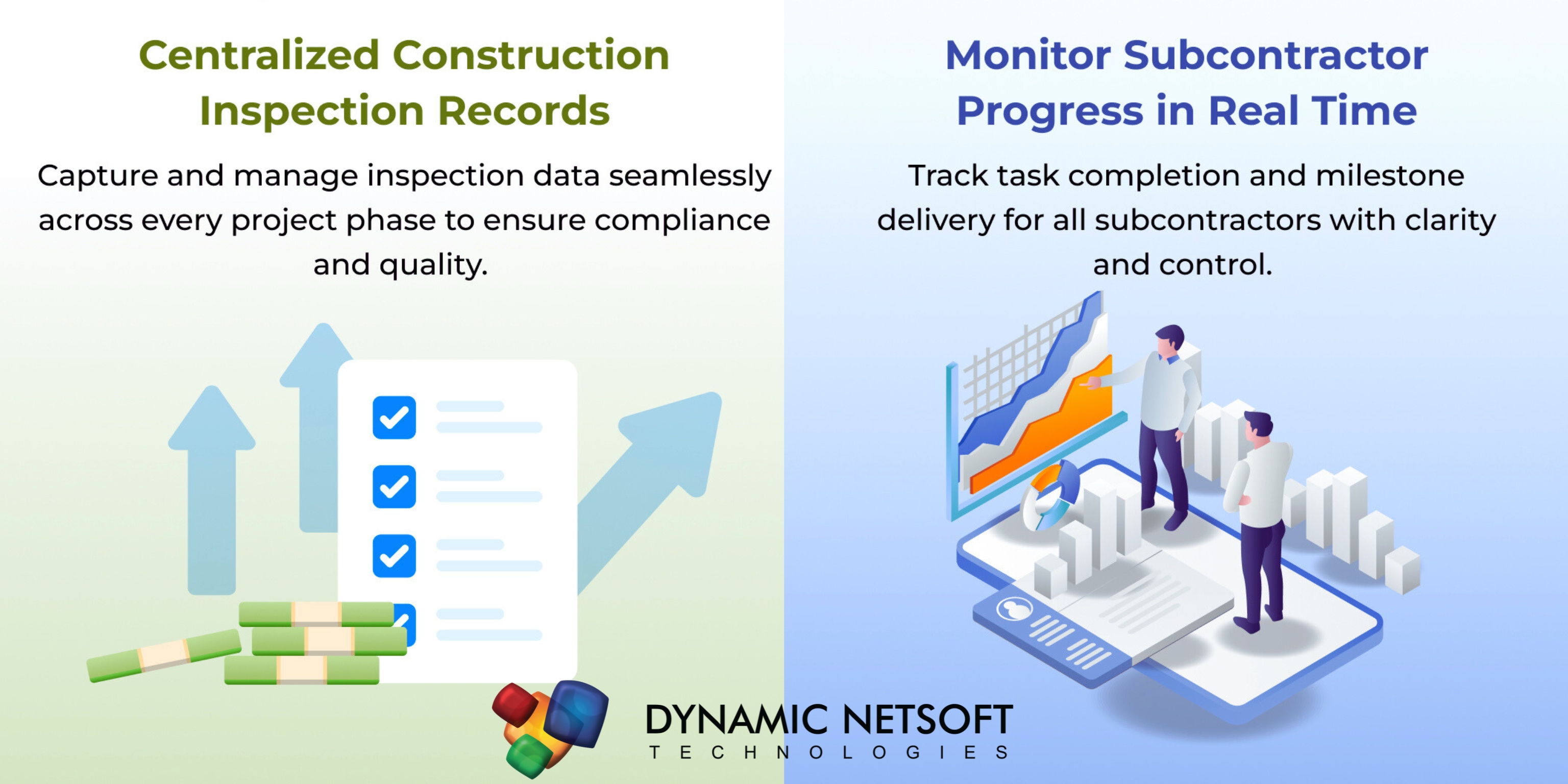 Centralized Construction Inspection Records

Capture and manage inspection data seamlessly across every project phase to ensure compliance and quality.

Monitor Subcontractor Progress in Real Time

Track task completion and milestone delivery for all subcontractors with clarity and control.

DYNAMIC NETSOFT
TECHNOLOGIES